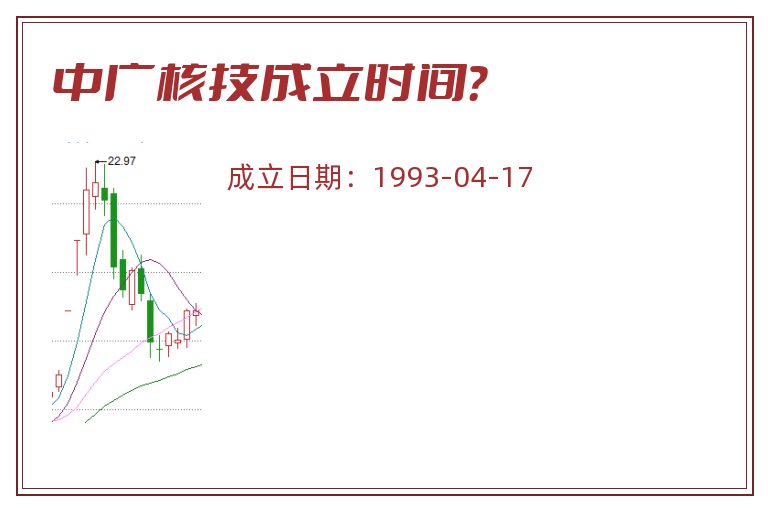 中广核技成立时间?

22.97

成立日期：1993-04-17